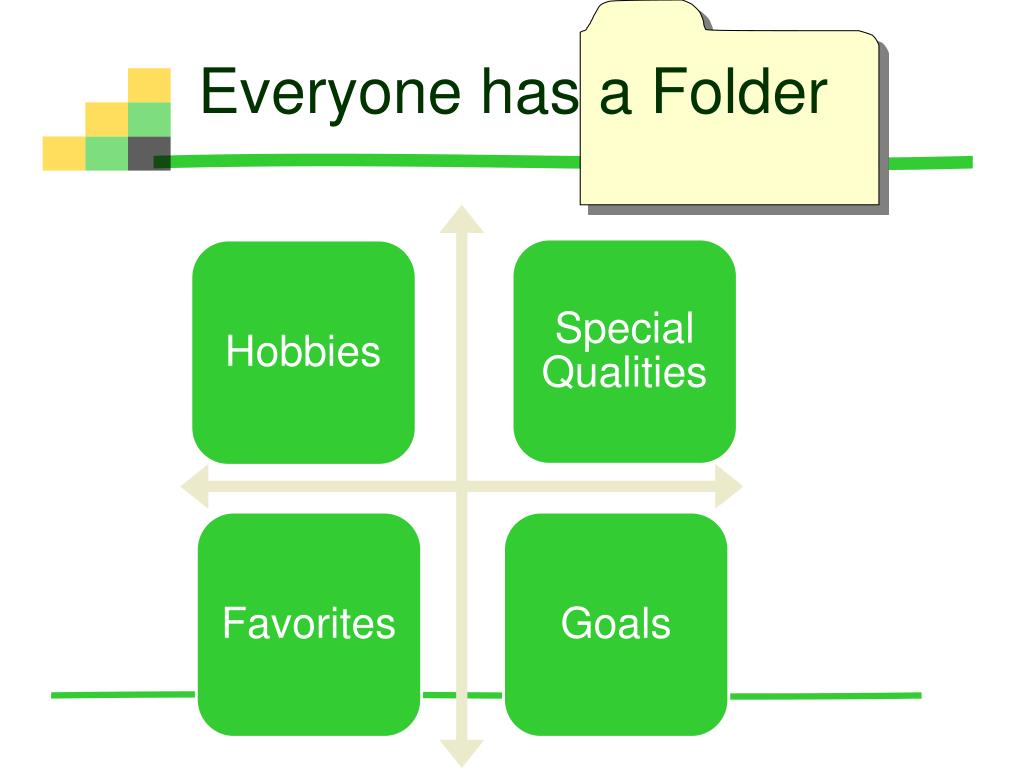 Everyone has a Folder

Hobbies

Special Qualities

Favorites

Goals